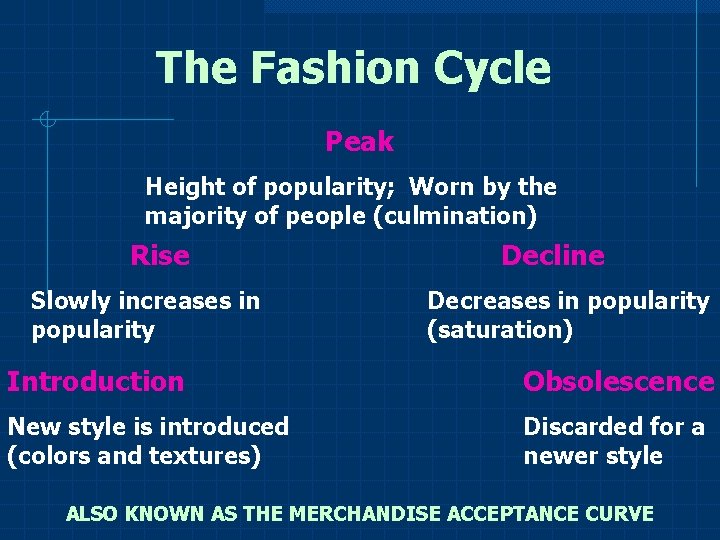 The Fashion Cycle

Peak

Height of popularity; Worn by the majority of people (culmination)

Rise

Slowly increases in popularity

Decline

Decreases in popularity (saturation)

Introduction

New style is introduced (colors and textures)

Obsolescence

Discarded for a newer style

ALSO KNOWN AS THE MERCHANDISE ACCEPTANCE CURVE